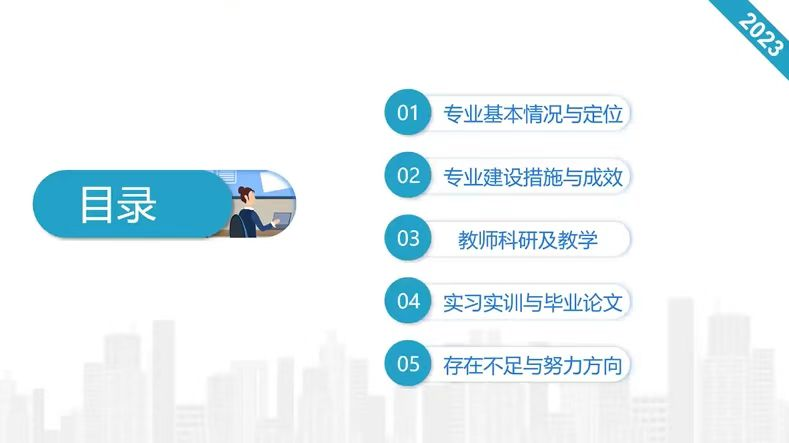 2023

目录

01 专业基本情况与定位

02 专业建设措施与成效

03 教师科研及教学

04 实习实训与毕业论文

05 存在不足与努力方向